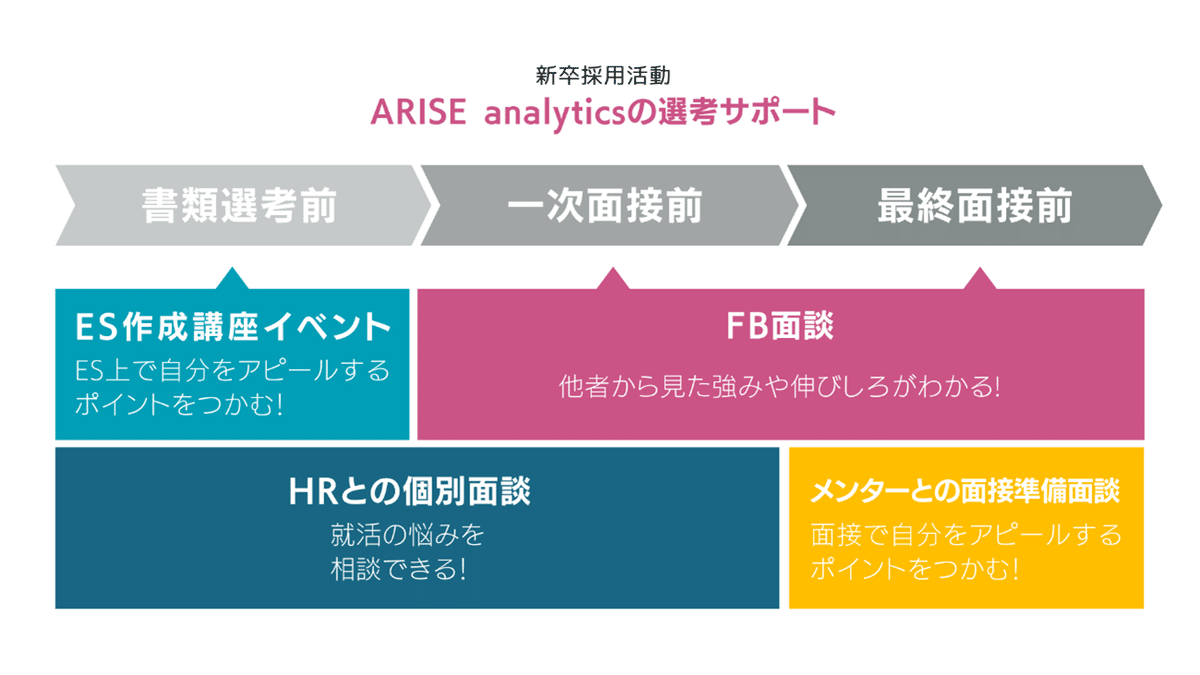 新卒採用活動
ARISE analyticsの選考サポート

書類選考前

一次面接前

最終面接前

ES作成講座イベント
ES上で自分をアピールするポイントをつかむ!

FB面談
他者から見た強みや伸びしろがわかる!

HRとの個別面談
就活の悩みを相談できる!

メンターとの面接準備面談
面接で自分をアピールするポイントをつかむ!